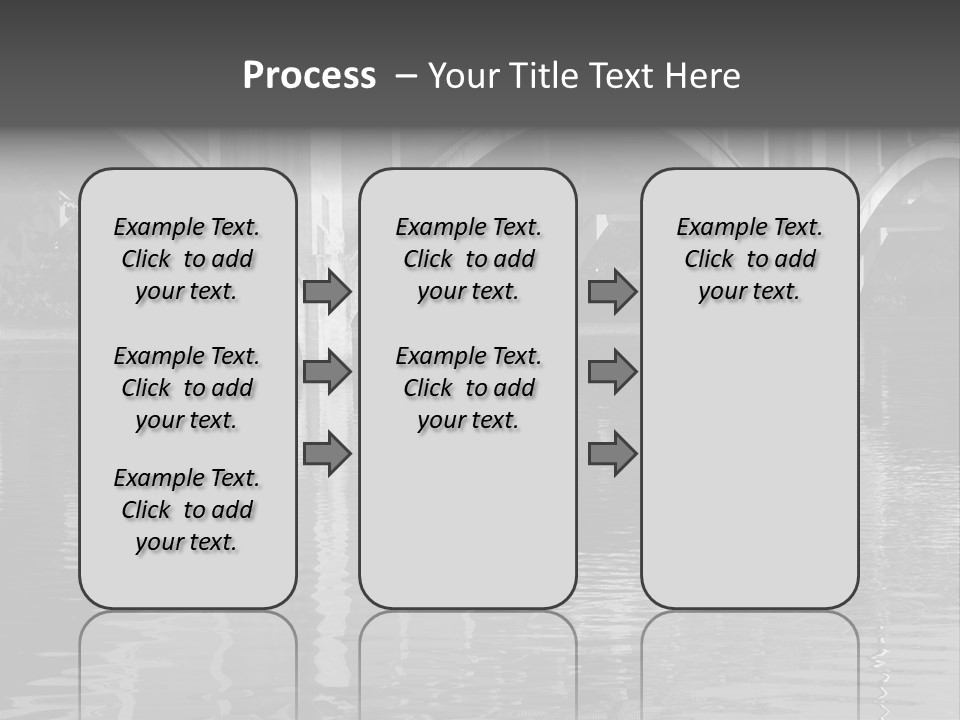 Process – Your Title Text Here

Example Text. Click to add your text.

Example Text. Click to add your text.

Example Text. Click to add your text.

Example Text. Click to add your text.

Example Text. Click to add your text.

Example Text. Click to add your text.